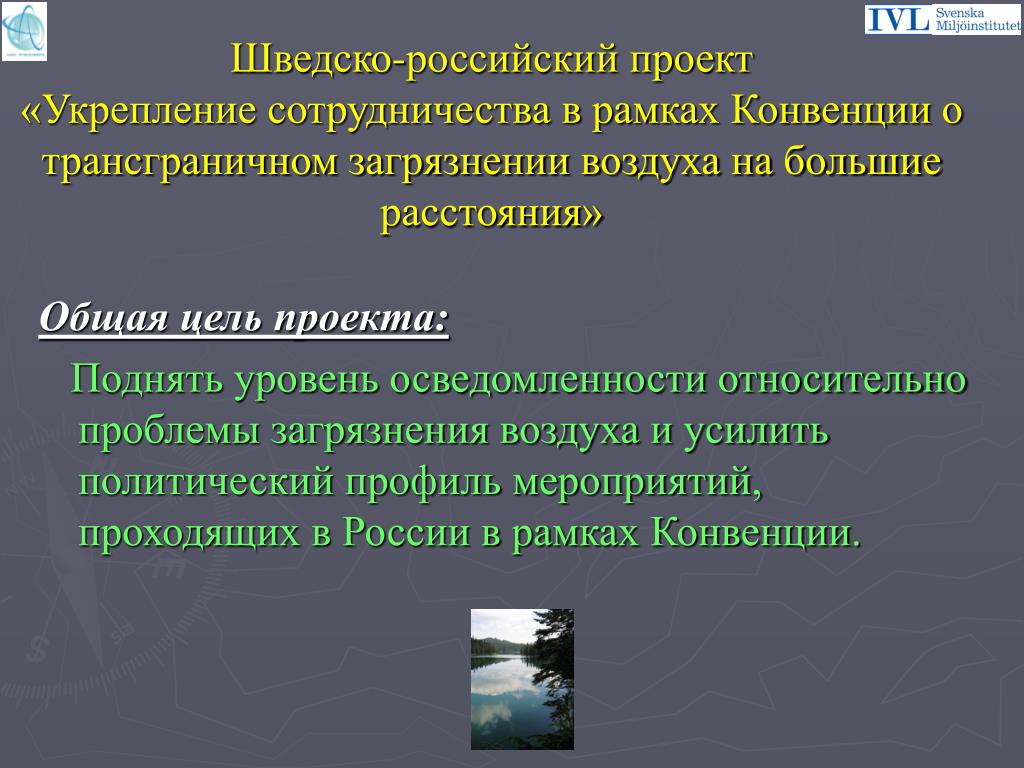 IVL Svenska Miljöinstitutet

Шведско-российский проект «Укрепление сотрудничества в рамках Конвенции о трансграничном загрязнении воздуха на большие расстояния»

Общая цель проекта:

Поднять уровень осведомленности относительно проблемы загрязнения воздуха и усилить политический профиль мероприятий, проходящих в России в рамках Конвенции.